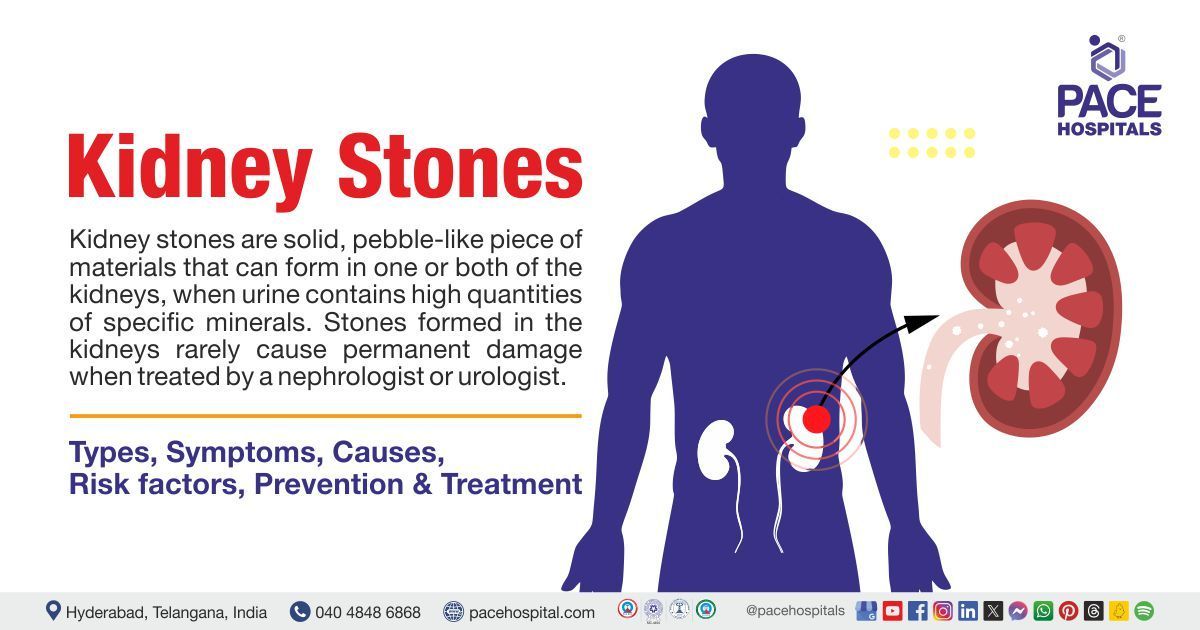 PACE HOSPITALS

Kidney Stones

Kidney stones are solid, pebble-like piece of materials that can form in one or both of the kidneys, when urine contains high quantities of specific minerals. Stones formed in the kidneys rarely cause permanent damage when treated by a nephrologist or urologist.

Types, Symptoms, Causes, Risk factors, Prevention & Treatment

Hyderabad, Telangana, India 040 4848 6868 pacehospital.com @pacehospitals